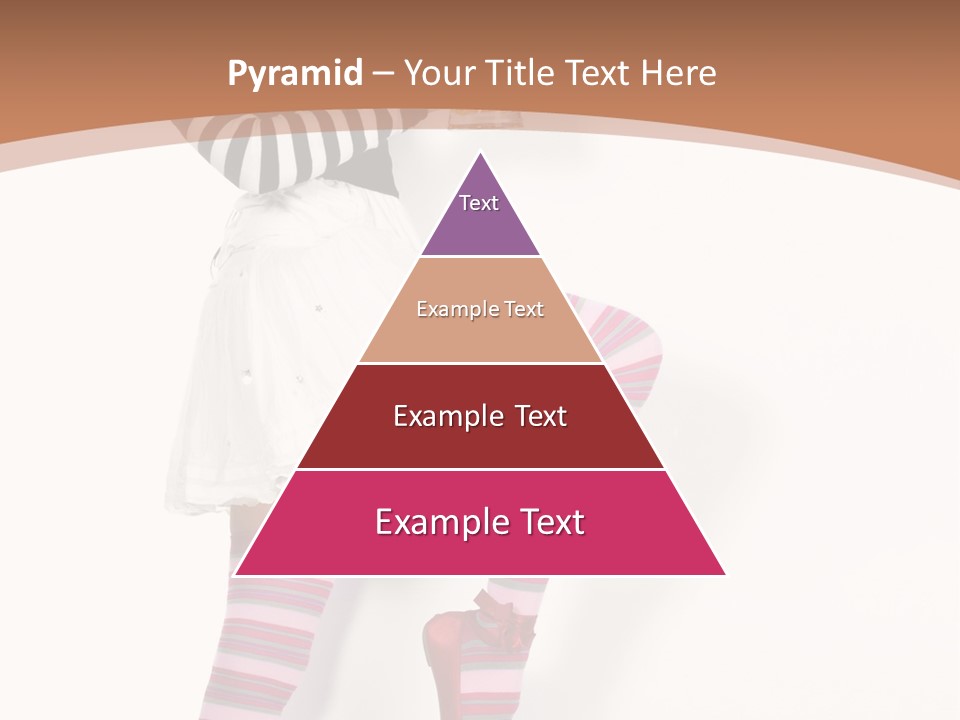 Pyramid – Your Title Text Here

Text

Example Text

Example Text

Example Text